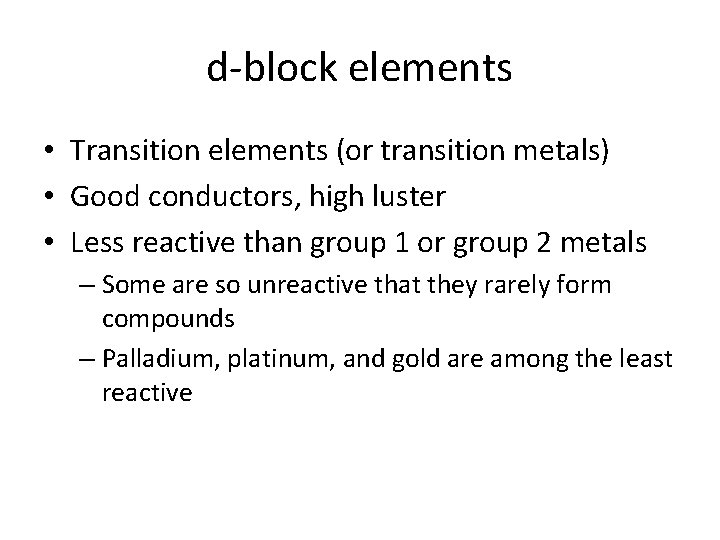 d-block elements

• Transition elements (or transition metals)
• Good conductors, high luster
• Less reactive than group 1 or group 2 metals
  – Some are so unreactive that they rarely form compounds
  – Palladium, platinum, and gold are among the least reactive